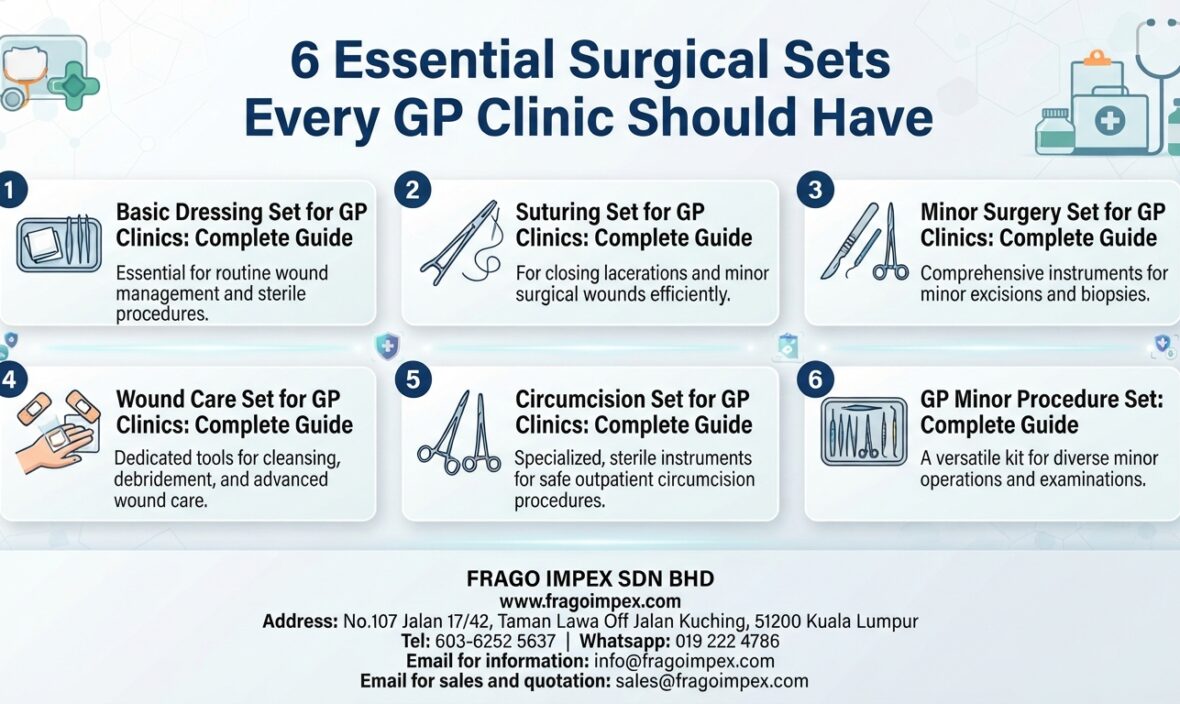 6 Essential Surgical Sets Every GP Clinic Should Have

1
Basic Dressing Set for GP Clinics: Complete Guide
Essential for routine wound management and sterile procedures.

2
Suturing Set for GP Clinics: Complete Guide
For closing lacerations and minor surgical wounds efficiently.

3
Minor Surgery Set for GP Clinics: Complete Guide
Comprehensive instruments for minor excisions and biopsies.

4
Wound Care Set for GP Clinics: Complete Guide
Dedicated tools for cleansing, debridement, and advanced wound care.

5
Circumcision Set for GP Clinics: Complete Guide
Specialized, sterile instruments for safe outpatient circumcision procedures.

6
GP Minor Procedure Set: Complete Guide
A versatile kit for diverse minor operations and examinations.

FRAGO IMPEX SDN BHD
www.fragoimpex.com
Address: No.107 Jalan 17/42, Taman Lawa Off Jalan Kuching, 51200 Kuala Lumpur
Tel: 603-6252 5637 | Whatsapp: 019 222 4786
Email for information: info@fragoimpex.com
Email for sales and quotation: sales@fragoimpex.com